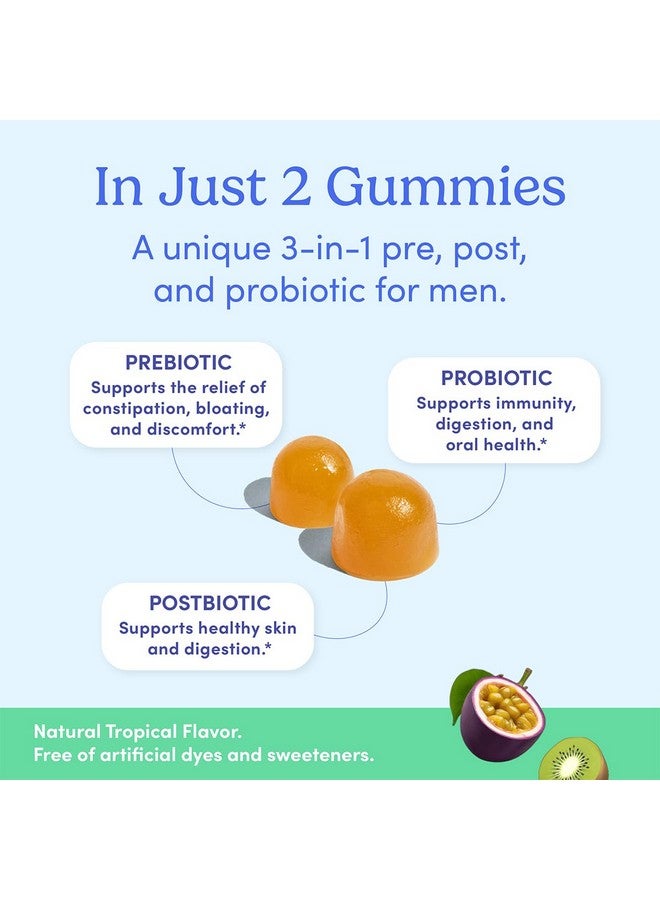 In Just 2 Gummies

A unique 3-in-1 pre, post, and probiotic for men.

PREBIOTIC
Supports the relief of constipation, bloating, and discomfort.*

PROBIOTIC
Supports immunity, digestion, and oral health.*

POSTBIOTIC
Supports healthy skin and digestion.*

Natural Tropical Flavor.
Free of artificial dyes and sweeteners.